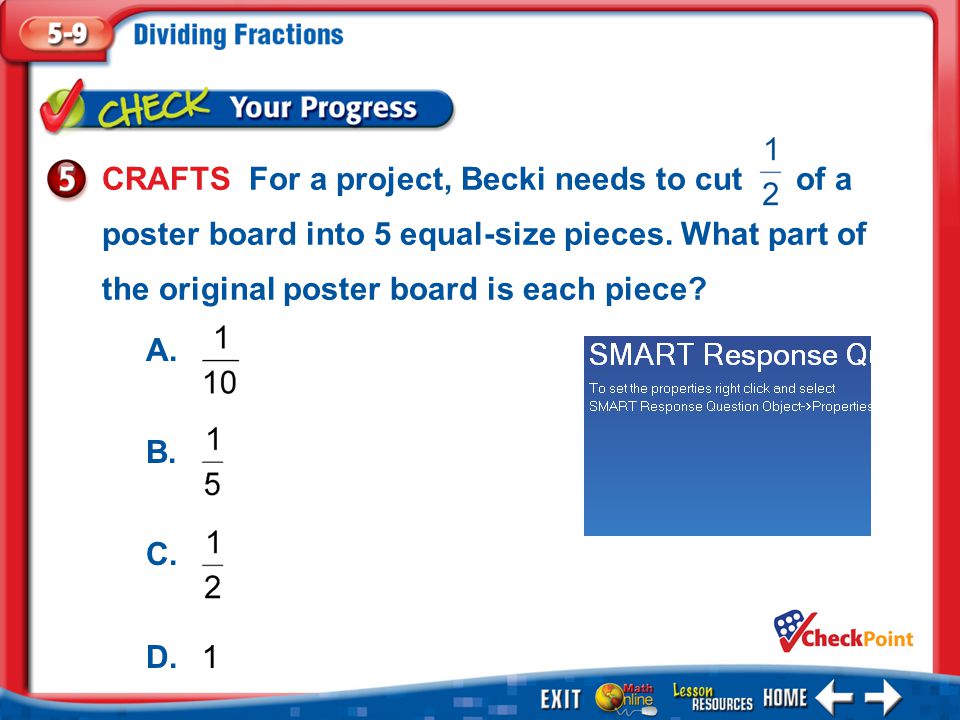 5-9 Dividing Fractions

CHECK Your Progress

5 CRAFTS For a project, Becki needs to cut $\frac{1}{2}$ of a poster board into 5 equal-size pieces. What part of the original poster board is each piece?

A. $\frac{1}{10}$

B. $\frac{1}{5}$

C. $\frac{1}{2}$

D. 1

SMART Response Q

To set the properties right click and select SMART Response Question Object->Properties

CheckPoint

EXIT Math Online Lesson RESOURCES HOME